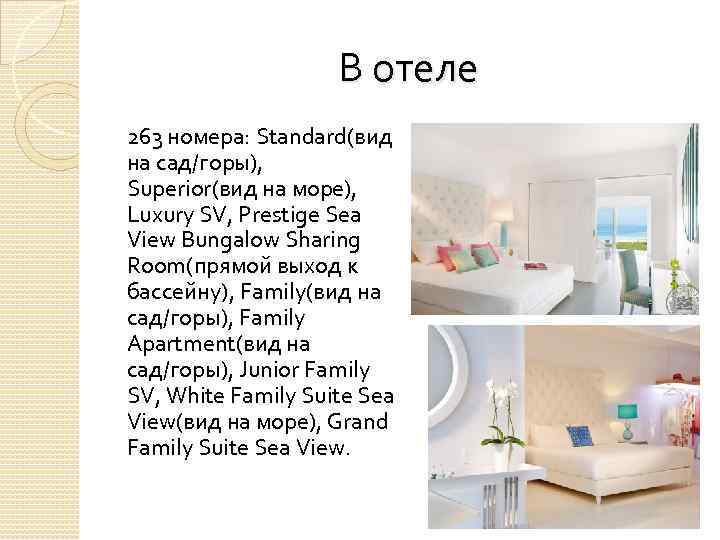 В отеле

263 номера: Standard(вид на сад/горы), Superior(вид на море), Luxury SV, Prestige Sea View Bungalow Sharing Room(прямой выход к бассейну), Family(вид на сад/горы), Family Apartment(вид на сад/горы), Junior Family SV, White Family Suite Sea View(вид на море), Grand Family Suite Sea View.